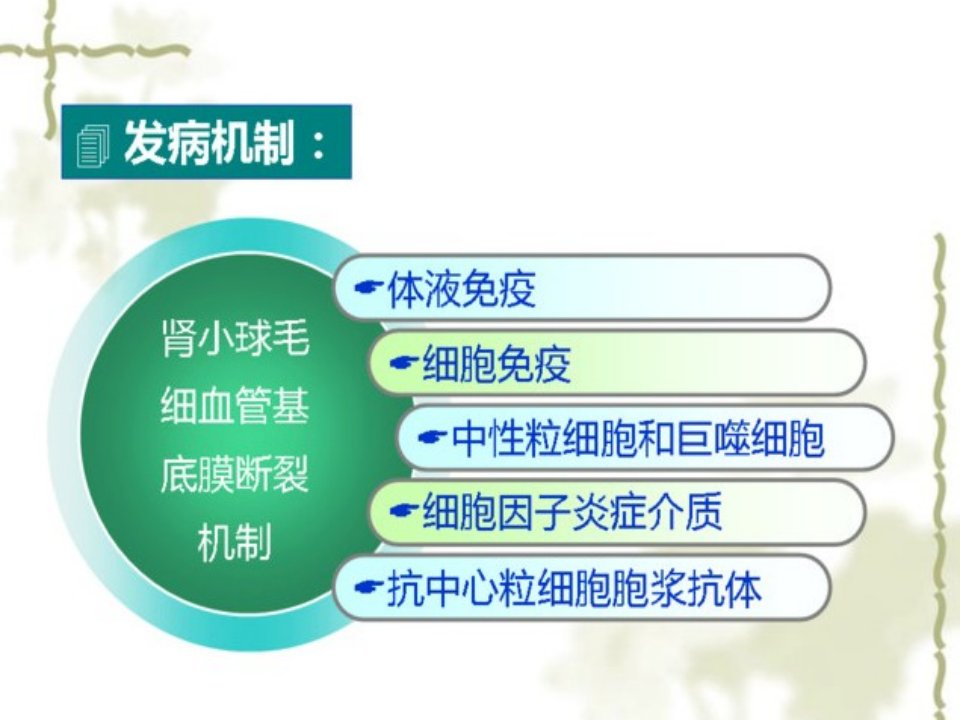 发病机制：

肾小球毛细血管基底膜断裂机制

体液免疫

细胞免疫

中性粒细胞和巨噬细胞

细胞因子炎症介质

抗中心粒细胞胞浆抗体